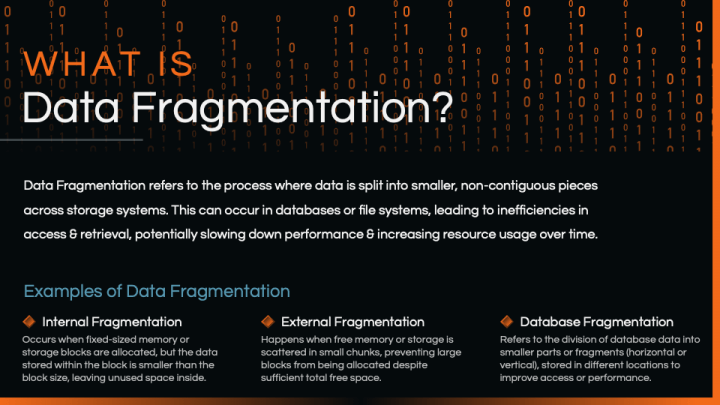 WHAT IS
Data Fragmentation?

Data Fragmentation refers to the process where data is split into smaller, non-contiguous pieces across storage systems. This can occur in databases or file systems, leading to inefficiencies in access & retrieval, potentially slowing down performance & increasing resource usage over time.

Examples of Data Fragmentation

Internal Fragmentation
Occurs when fixed-sized memory or storage blocks are allocated, but the data stored within the block is smaller than the block size, leaving unused space inside.

External Fragmentation
Happens when free memory or storage is scattered in small chunks, preventing large blocks from being allocated despite sufficient total free space.

Database Fragmentation
Refers to the division of database data into smaller parts or fragments (horizontal or vertical), stored in different locations to improve access or performance.